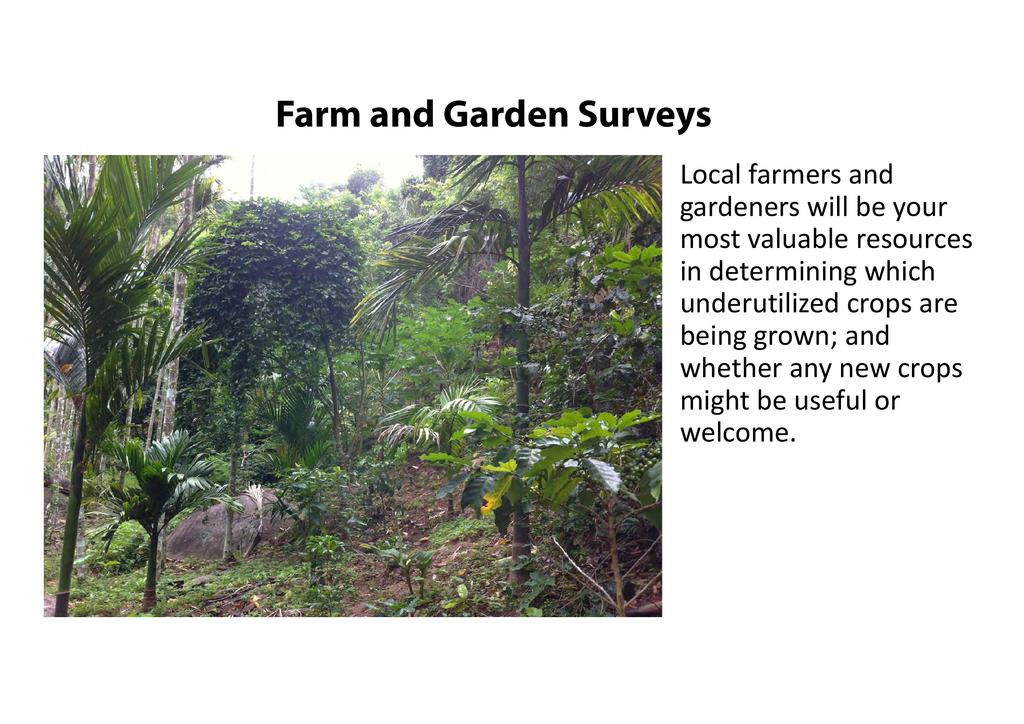 Farm and Garden Surveys

Local farmers and gardeners will be your most valuable resources in determining which underutilized crops are being grown; and whether any new crops might be useful or welcome.